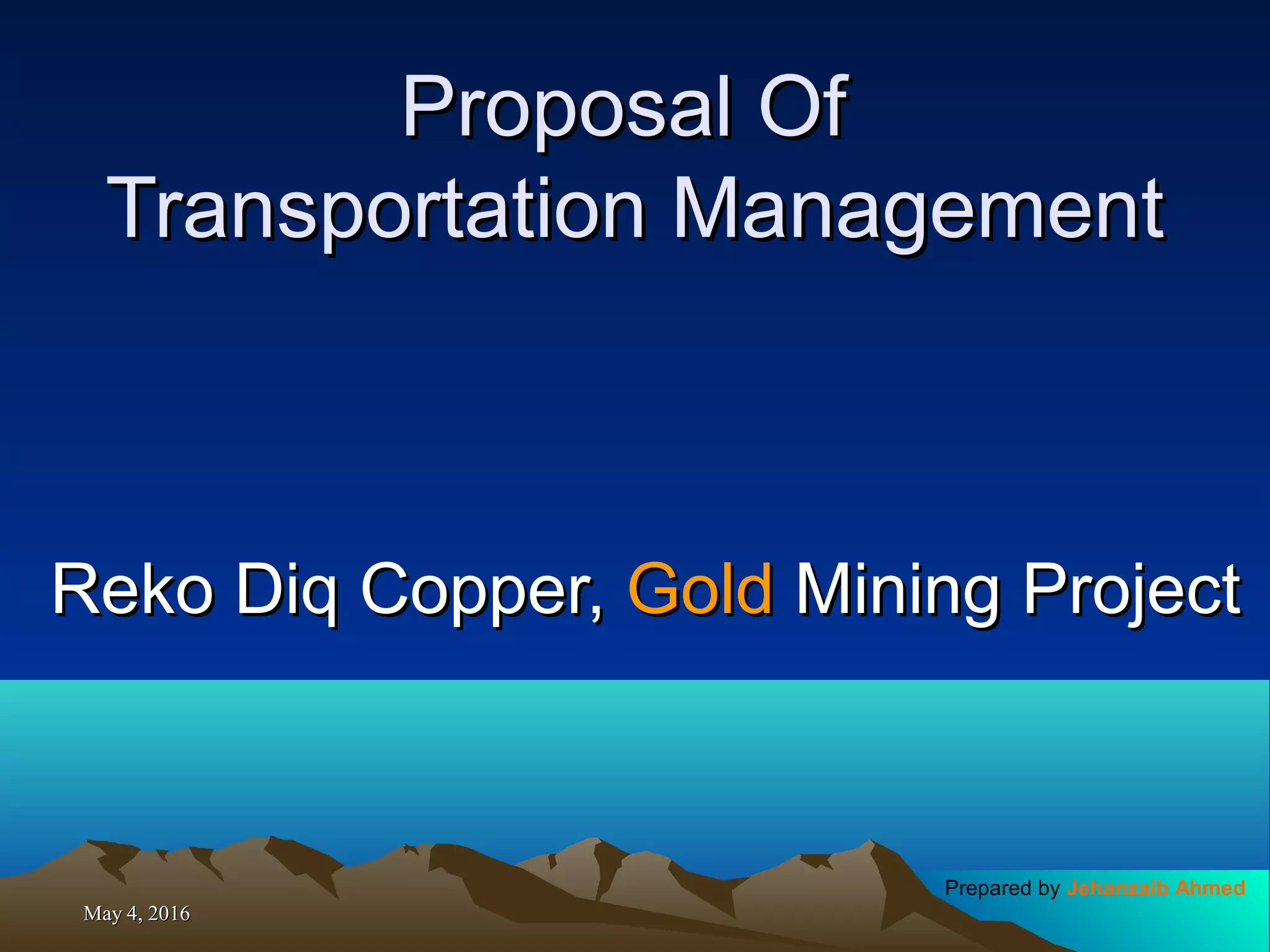 Proposal Of
Transportation Management

Reko Diq Copper, Gold Mining Project

Prepared by Jehanzaib Ahmed

May 4, 2016